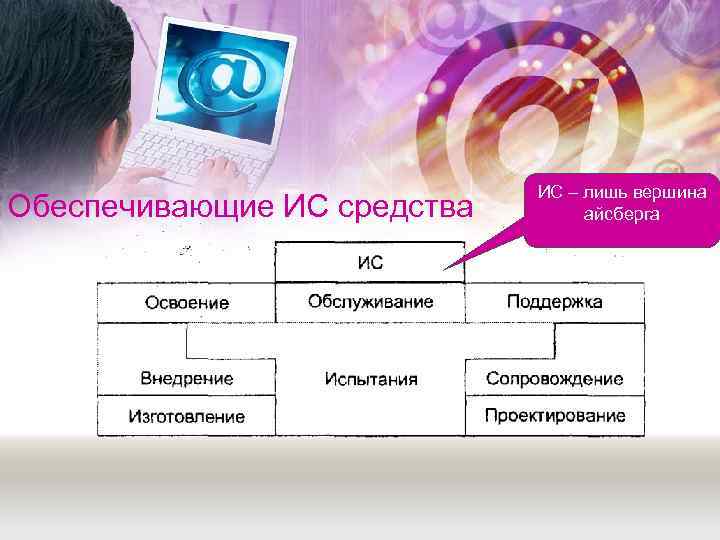 Обеспечивающие ИС средства

ИС – лишь вершина айсберга

ИС

Освоение

Обслуживание

Поддержка

Внедрение

Испытания

Сопровождение

Изготовление

Проектирование